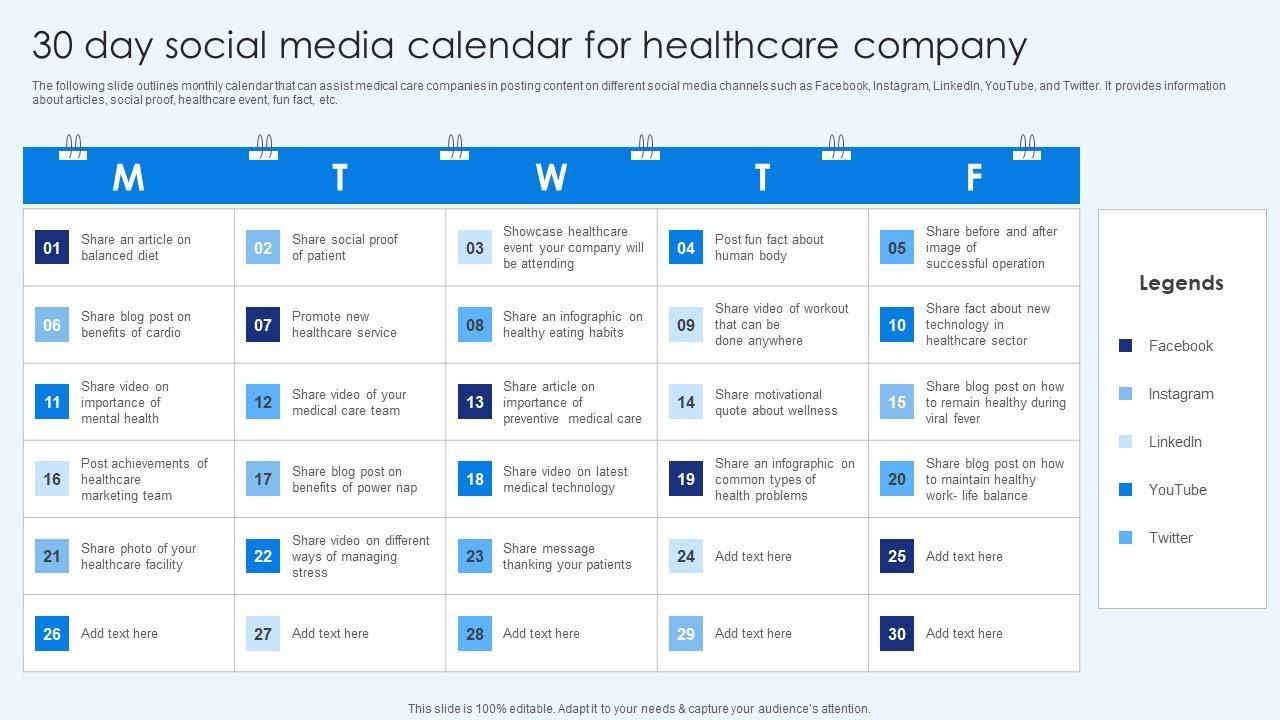 30 day social media calendar for healthcare company

The following slide outlines monthly calendar that can assist medical care companies in posting content on different social media channels such as Facebook, Instagram, LinkedIn, YouTube, and Twitter. It provides information about articles, social proof, healthcare event, fun fact, etc.

| M | T | W | T | F |
|---|---|---|---|---|
| 01 Share an article on balanced diet | 02 Share social proof of patient | 03 Showcase healthcare event your company will be attending | 04 Post fun fact about human body | 05 Share before and after image of successful operation |
| 06 Share blog post on benefits of cardio | 07 Promote new healthcare service | 08 Share an infographic on healthy eating habits | 09 Share video of workout that can be done anywhere | 10 Share fact about new technology in healthcare sector |
| 11 Share video on importance of mental health | 12 Share video of your medical care team | 13 Share article on importance of preventive medical care | 14 Share motivational quote about wellness | 15 Share blog post on how to remain healthy during viral fever |
| 16 Post achievements of healthcare marketing team | 17 Share blog post on benefits of power nap | 18 Share video on latest medical technology | 19 Share an infographic on common types of health problems | 20 Share blog post on how to maintain healthy work- life balance |
| 21 Share photo of your healthcare facility | 22 Share video on different ways of managing stress | 23 Share message thanking your patients | 24 Add text here | 25 Add text here |
| 26 Add text here | 27 Add text here | 28 Add text here | 29 Add text here | 30 Add text here |

Legends
Facebook
Instagram
LinkedIn
YouTube
Twitter

This slide is 100% editable. Adapt it to your needs & capture your audience's attention.